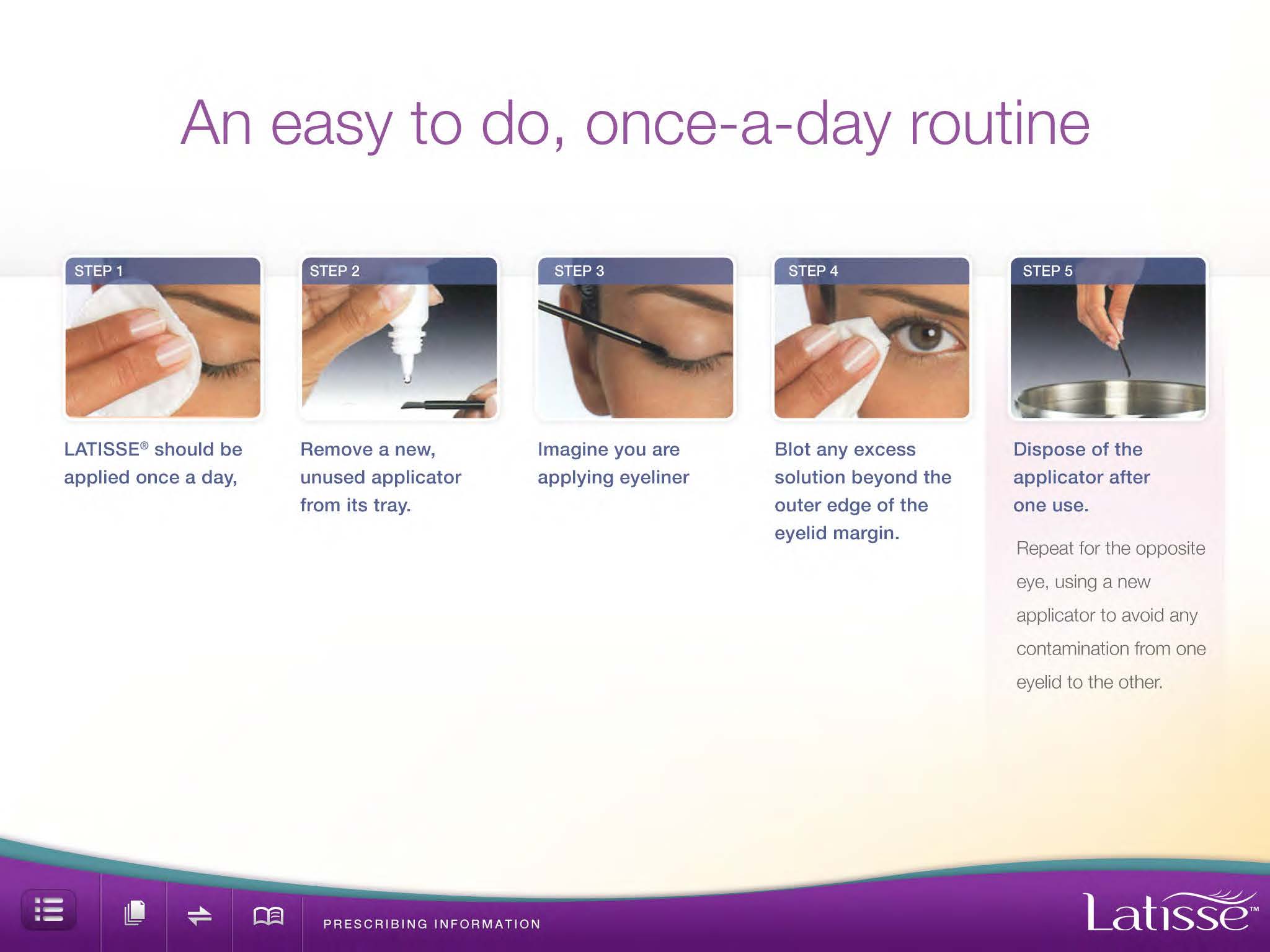 An easy to do, once-a-day routine

STEP 1

LATISSE® should be applied once a day,

STEP 2

Remove a new, unused applicator from its tray.

STEP 3

Imagine you are applying eyeliner

STEP 4

Blot any excess solution beyond the outer edge of the eyelid margin.

STEP 5

Dispose of the applicator after one use.

Repeat for the opposite eye, using a new applicator to avoid any contamination from one eyelid to the other.

PRESCRIBING INFORMATION

Latisse™